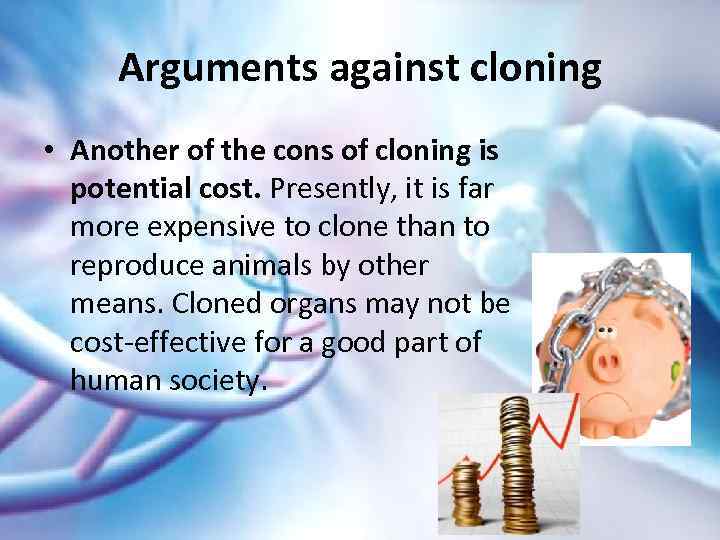 Arguments against cloning

• Another of the cons of cloning is potential cost. Presently, it is far more expensive to clone than to reproduce animals by other means. Cloned organs may not be cost-effective for a good part of human society.